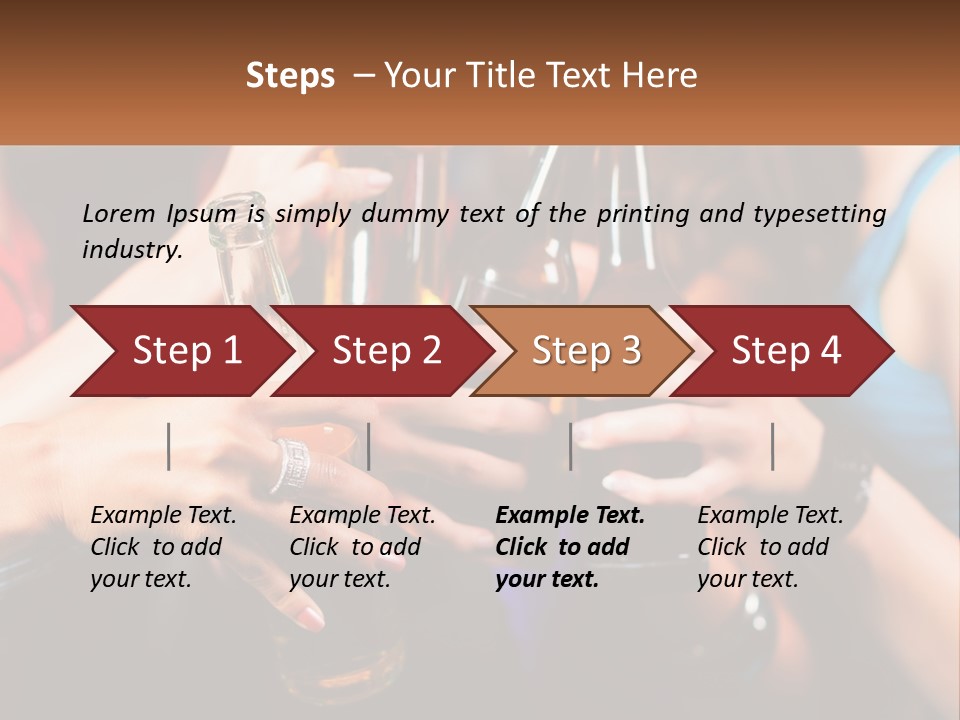 Steps – Your Title Text Here

Lorem Ipsum is simply dummy text of the printing and typesetting industry.

Step 1

Step 2

Step 3

Step 4

Example Text. Click to add your text.

Example Text. Click to add your text.

Example Text. Click to add your text.

Example Text. Click to add your text.